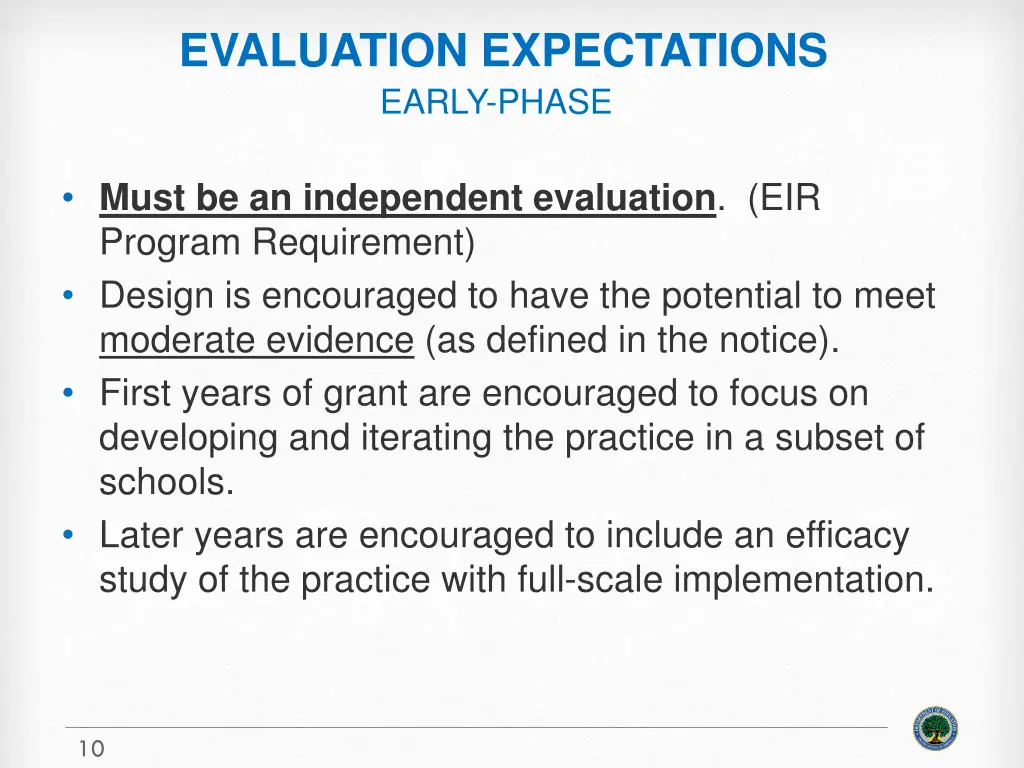 EVALUATION EXPECTATIONS
EARLY-PHASE

• Must be an independent evaluation. (EIR Program Requirement)
• Design is encouraged to have the potential to meet moderate evidence (as defined in the notice).
• First years of grant are encouraged to focus on developing and iterating the practice in a subset of schools.
• Later years are encouraged to include an efficacy study of the practice with full-scale implementation.

10